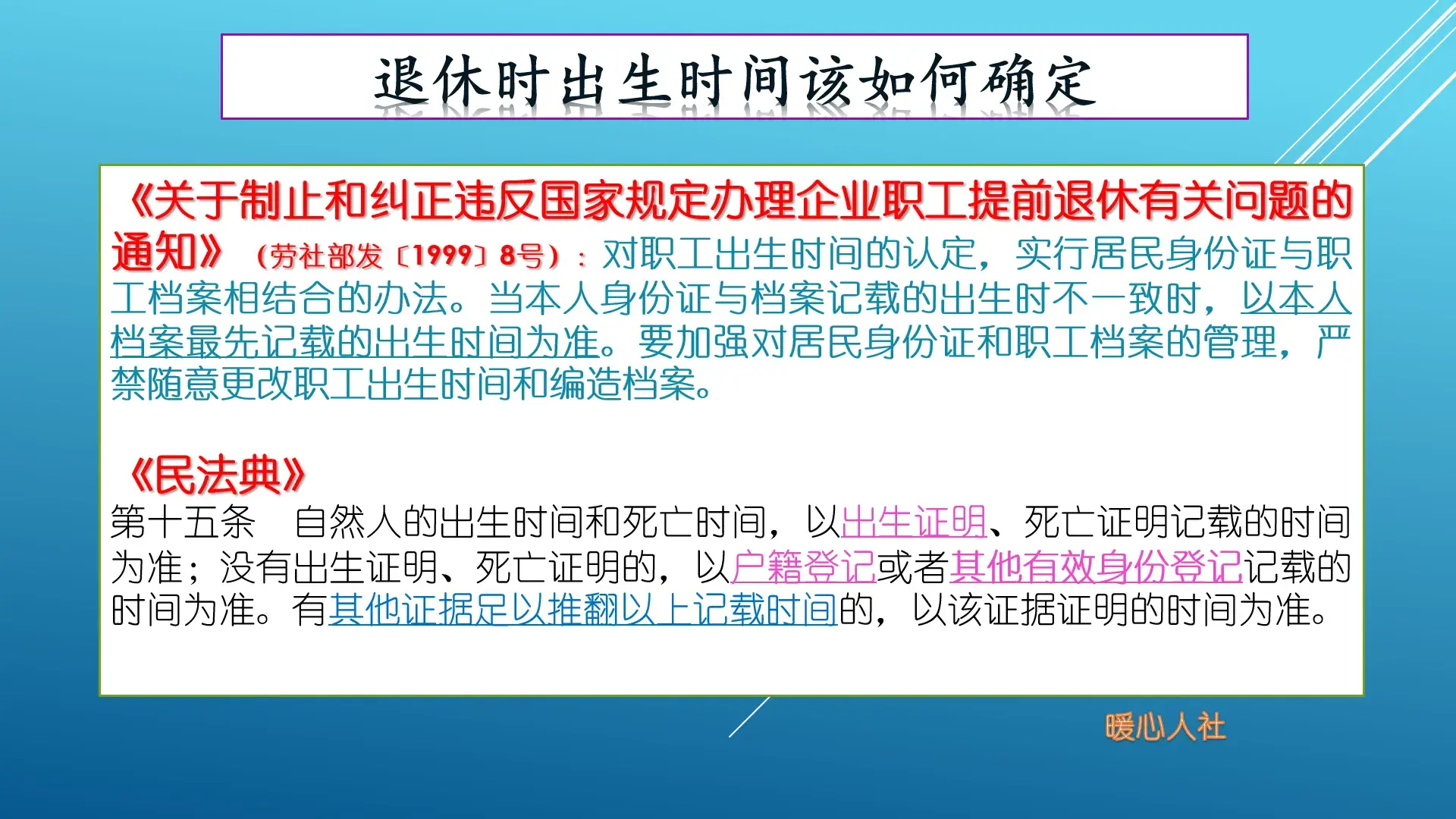 退休时出生时间该如何确定

《关于制止和纠正违反国家规定办理企业职工提前退休有关问题的通知》（劳社部发〔1999〕8号）：对职工出生时间的认定，实行居民身份证与职工档案相结合的办法。当本人身份证与档案记载的出生时不一致时，以本人档案最先记载的出生时间为准。要加强对居民身份证和职工档案的管理，严禁随意更改职工出生时间和编造档案。

《民法典》
第十五条　自然人的出生时间和死亡时间，以出生证明、死亡证明记载的时间为准；没有出生证明、死亡证明的，以户籍登记或者其他有效身份登记记载的时间为准。有其他证据足以推翻以上记载时间的，以该证据证明的时间为准。

暖心人社